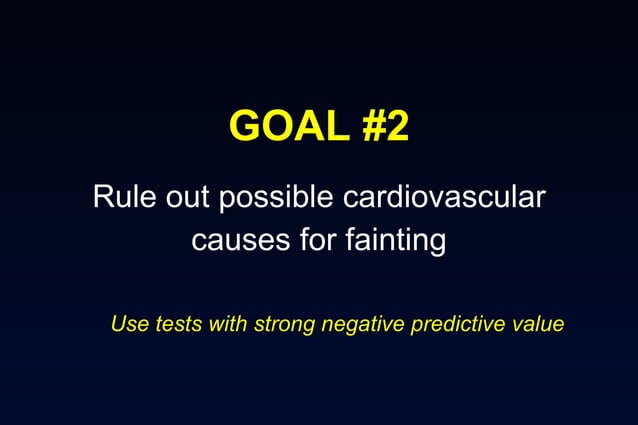 GOAL #2

Rule out possible cardiovascular causes for fainting

Use tests with strong negative predictive value